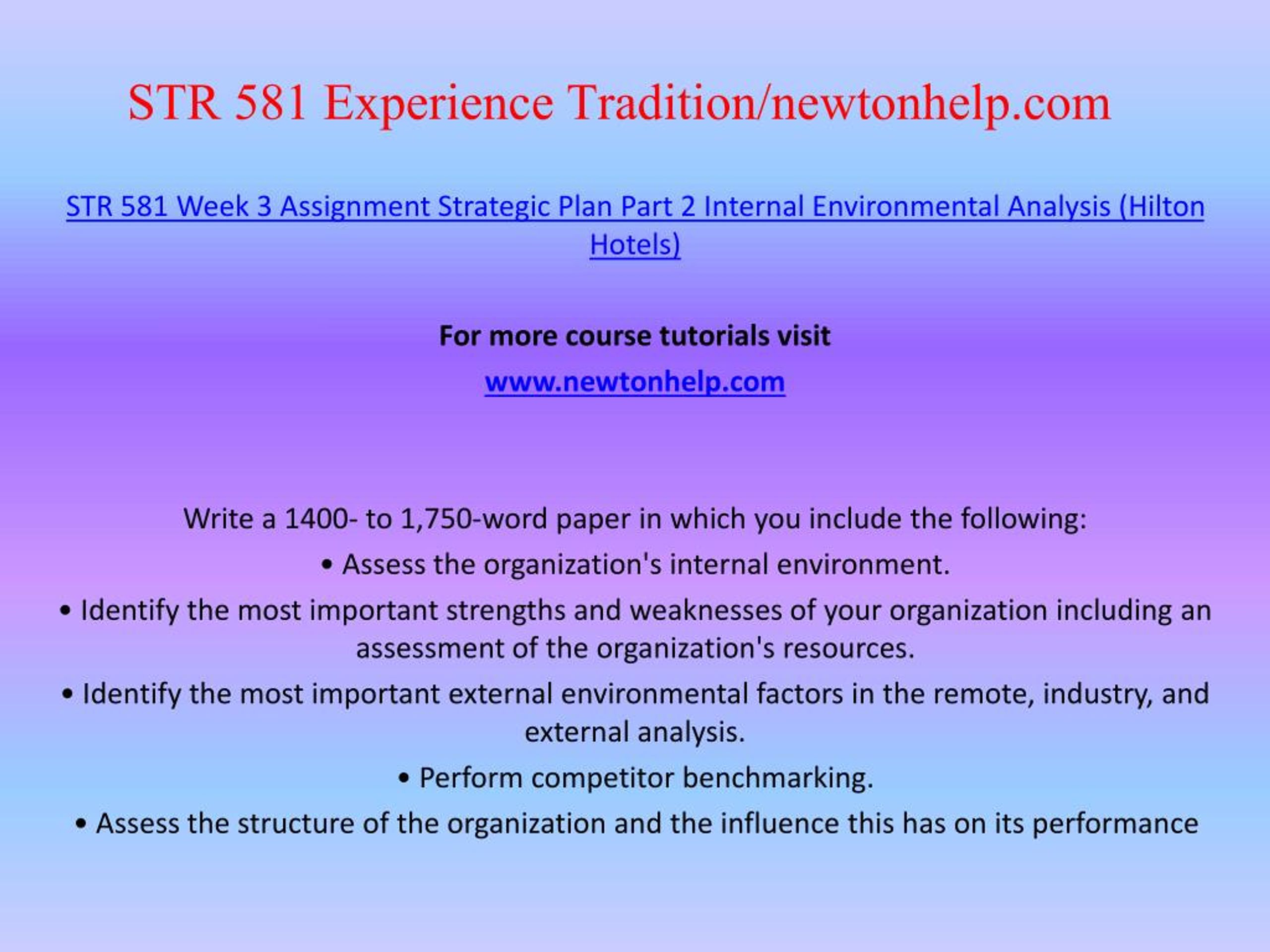 STR 581 Experience Tradition/newtonhelp.com

STR 581 Week 3 Assignment Strategic Plan Part 2 Internal Environmental Analysis (Hilton Hotels)

For more course tutorials visit

www.newtonhelp.com

Write a 1400- to 1,750-word paper in which you include the following:

• Assess the organization's internal environment.

• Identify the most important strengths and weaknesses of your organization including an assessment of the organization's resources.

• Identify the most important external environmental factors in the remote, industry, and external analysis.

• Perform competitor benchmarking.

• Assess the structure of the organization and the influence this has on its performance